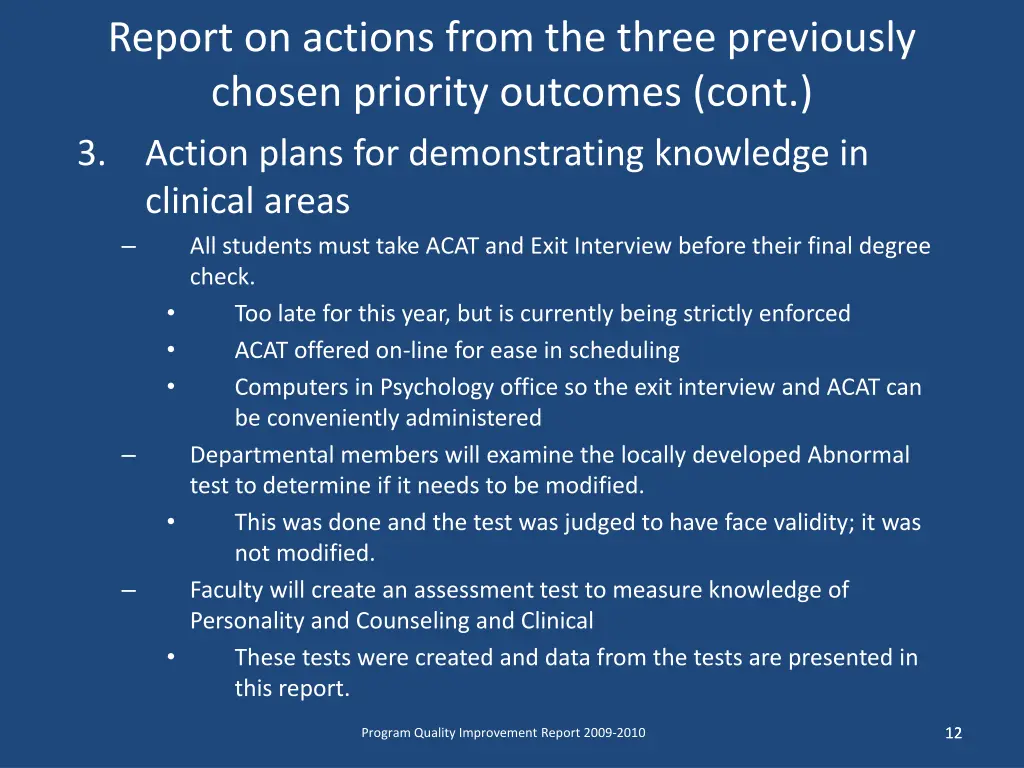 Report on actions from the three previously chosen priority outcomes (cont.)

3. Action plans for demonstrating knowledge in clinical areas

– All students must take ACAT and Exit Interview before their final degree check.

• Too late for this year, but is currently being strictly enforced

• ACAT offered on-line for ease in scheduling

• Computers in Psychology office so the exit interview and ACAT can be conveniently administered

– Departmental members will examine the locally developed Abnormal test to determine if it needs to be modified.

• This was done and the test was judged to have face validity; it was not modified.

– Faculty will create an assessment test to measure knowledge of Personality and Counseling and Clinical

• These tests were created and data from the tests are presented in this report.

Program Quality Improvement Report 2009-2010

12